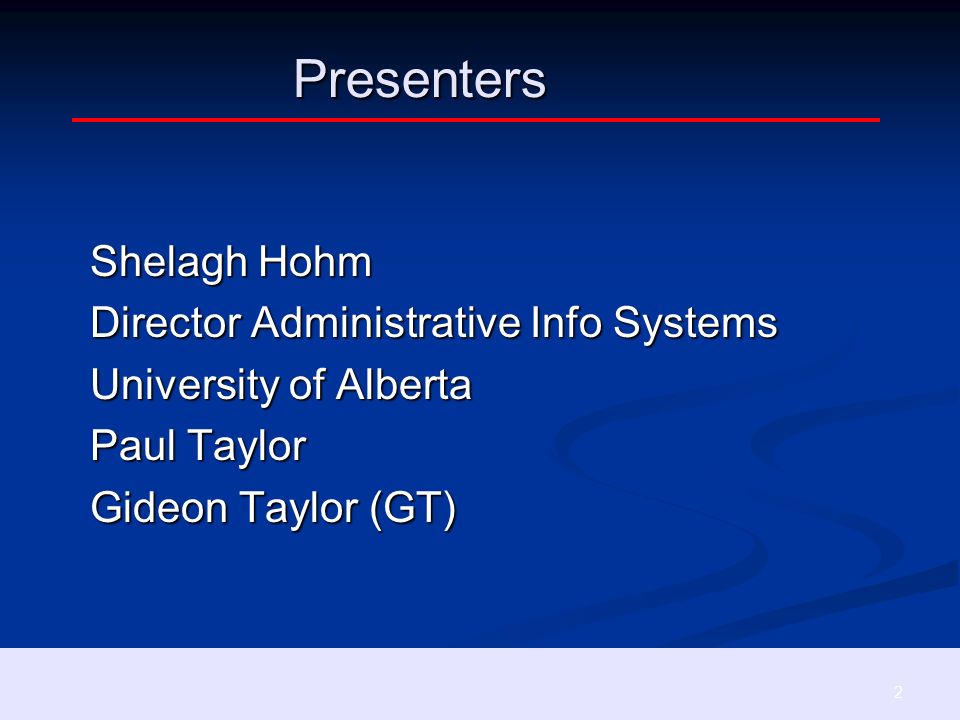 Presenters

Shelagh Hohm
Director Administrative Info Systems
University of Alberta
Paul Taylor
Gideon Taylor (GT)

2